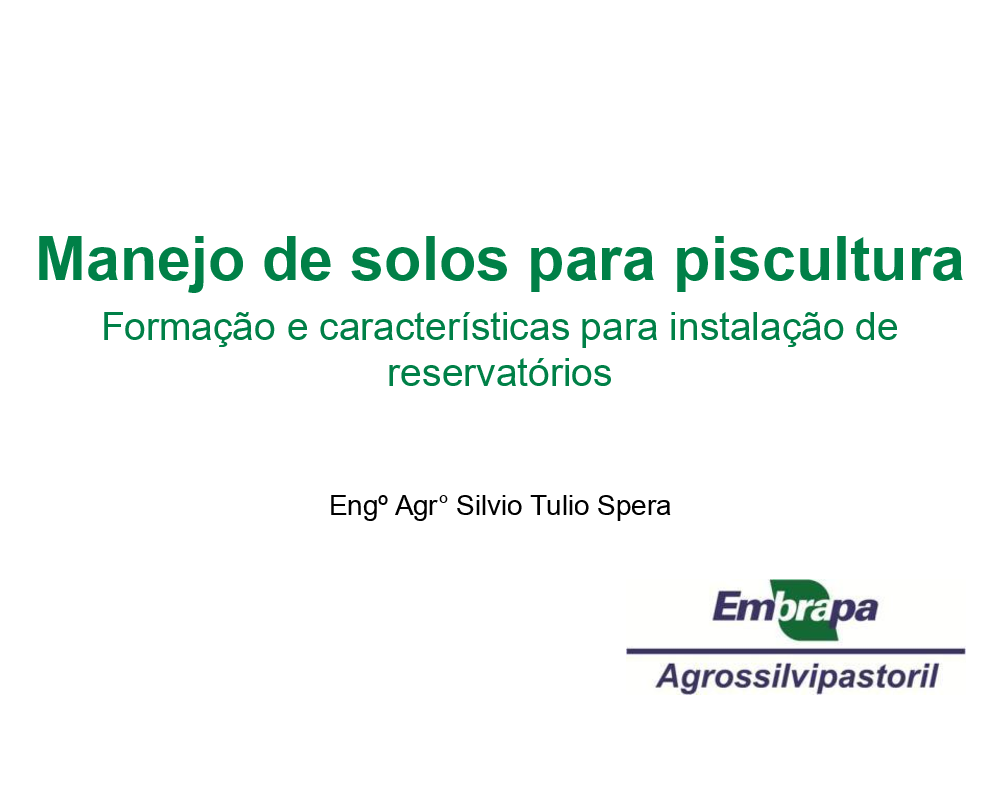 Manejo de solos para piscultura

Formação e características para instalação de reservatórios

Engº Agr° Silvio Tulio Spera

Embrapa

Agrossilvipastoril